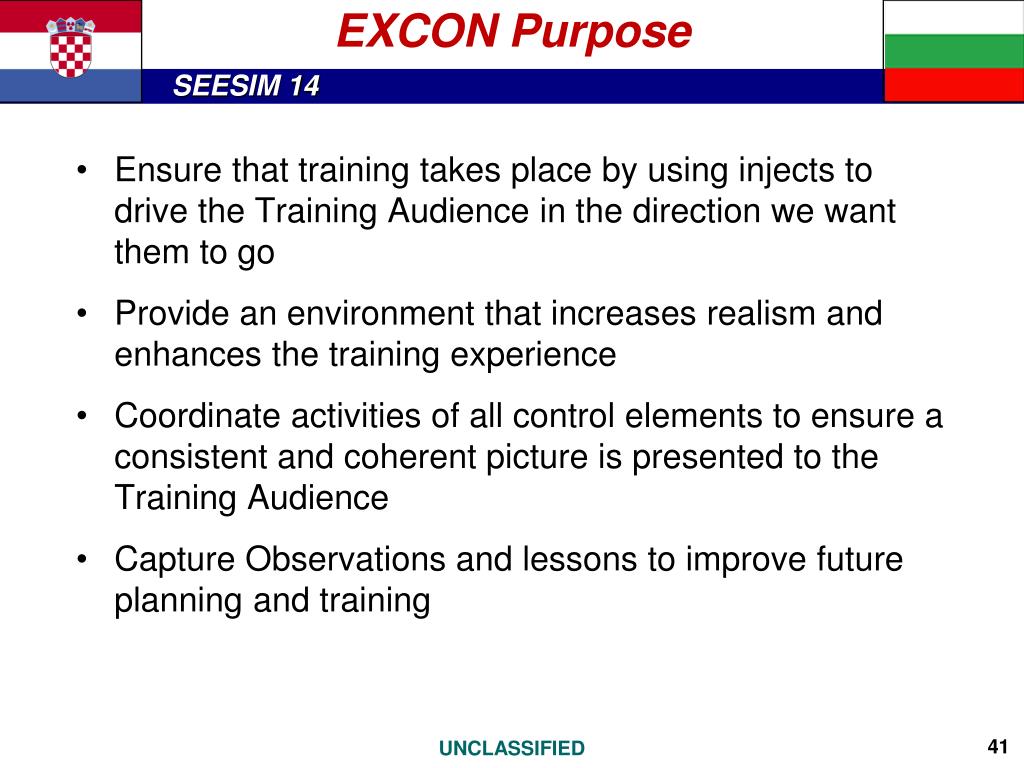 EXCON Purpose

SEESIM 14

• Ensure that training takes place by using injects to drive the Training Audience in the direction we want them to go

• Provide an environment that increases realism and enhances the training experience

• Coordinate activities of all control elements to ensure a consistent and coherent picture is presented to the Training Audience

• Capture Observations and lessons to improve future planning and training

UNCLASSIFIED

41